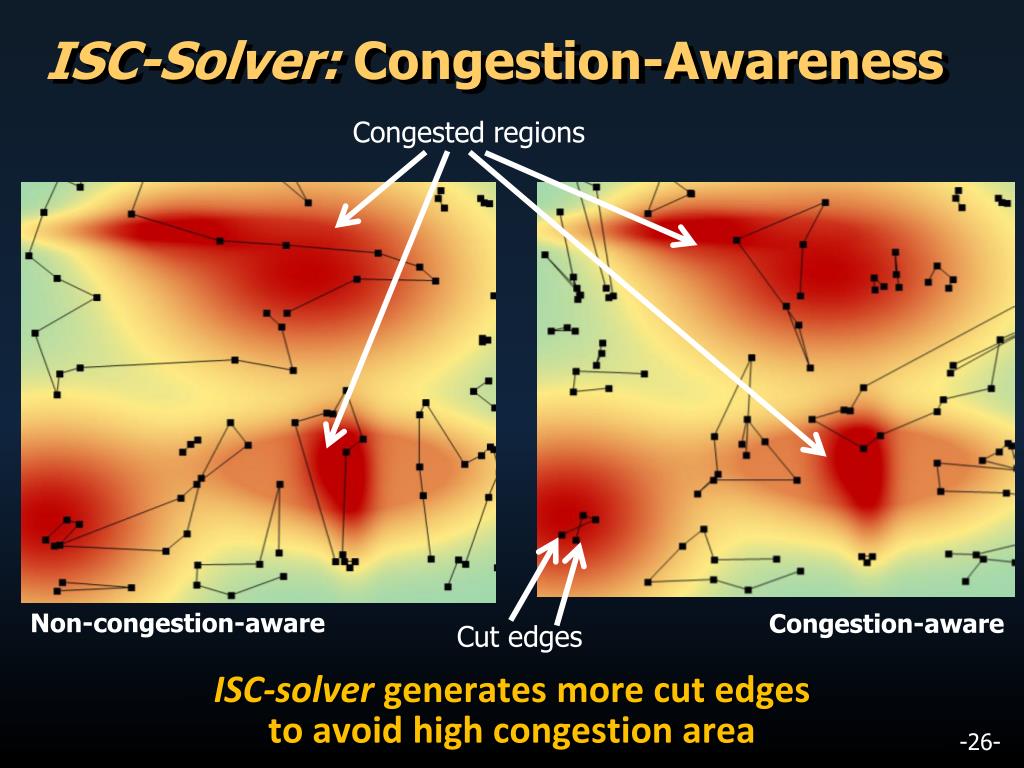 ISC-Solver: Congestion-Awareness

Congested regions

Non-congestion-aware

Cut edges

Congestion-aware

ISC-solver generates more cut edges to avoid high congestion area

-26-